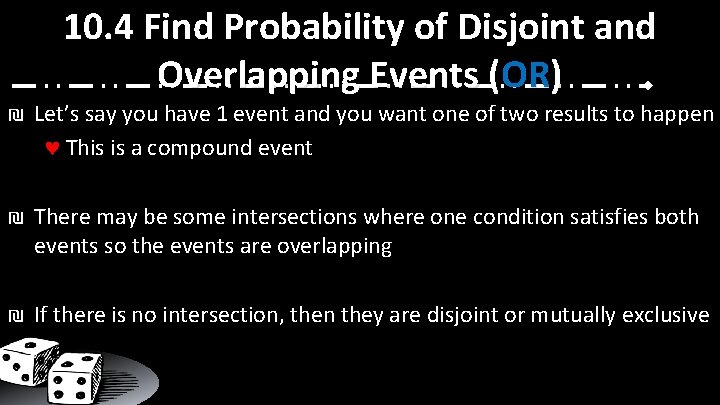 10.4 Find Probability of Disjoint and Overlapping Events (OR)

₪ Let's say you have 1 event and you want one of two results to happen

♥ This is a compound event

₪ There may be some intersections where one condition satisfies both events so the events are overlapping

₪ If there is no intersection, then they are disjoint or mutually exclusive